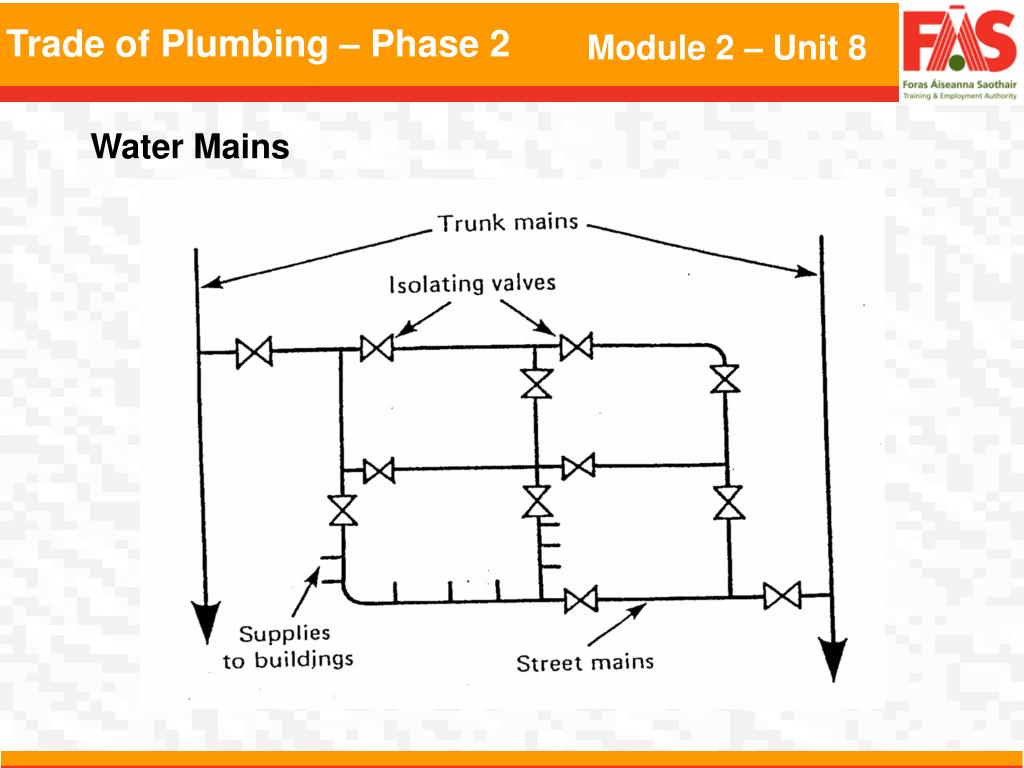 Trade of Plumbing – Phase 2

Module 2 – Unit 8

FÁS

Foras Áiseanna Saothair
Training & Employment Authority

Water Mains

Trunk mains

Isolating valves

Supplies to buildings

Street mains